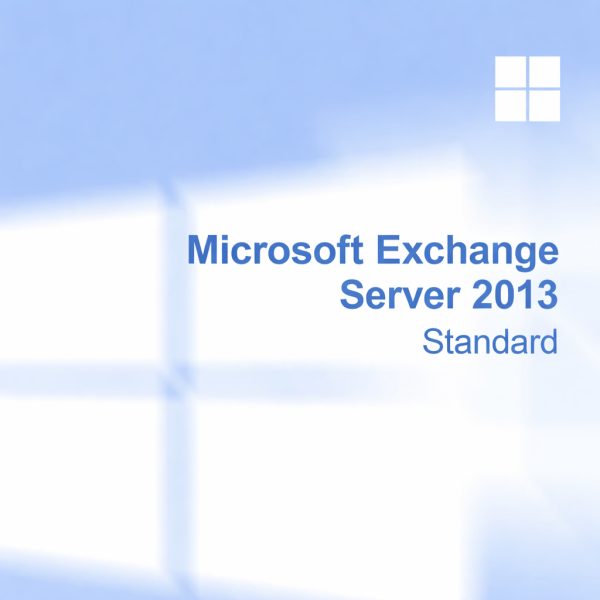 Microsoft Exchange Server 2013
Standard